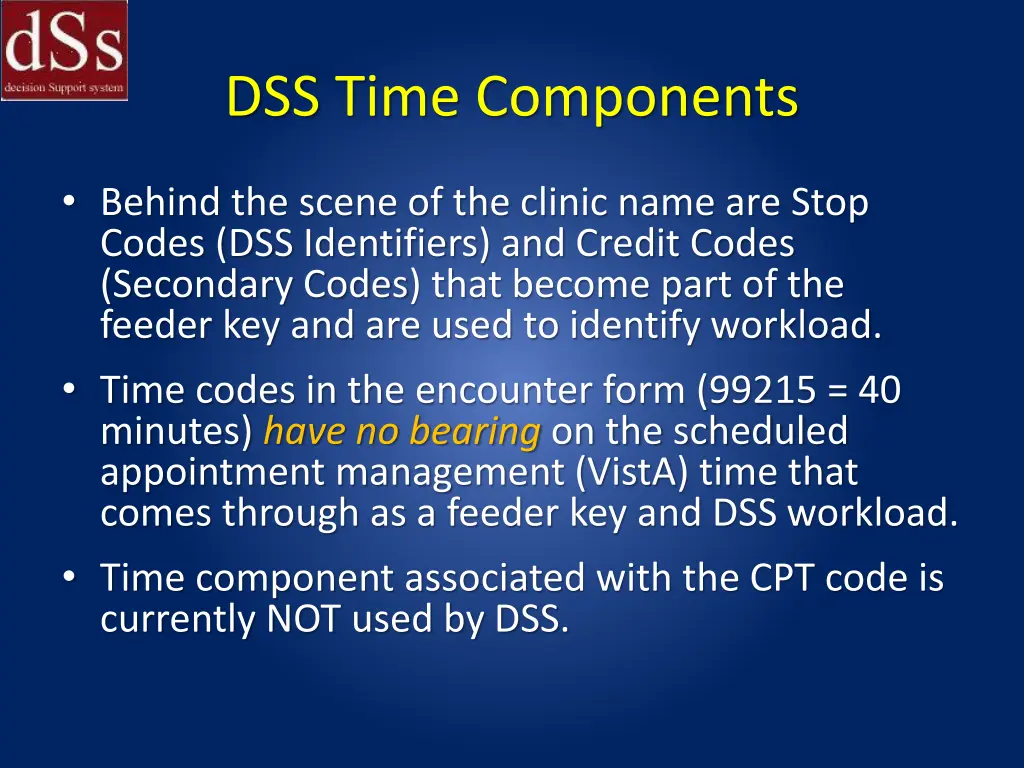 dSs
decision Support system

DSS Time Components

• Behind the scene of the clinic name are Stop Codes (DSS Identifiers) and Credit Codes (Secondary Codes) that become part of the feeder key and are used to identify workload.

• Time codes in the encounter form (99215 = 40 minutes) have no bearing on the scheduled appointment management (VistA) time that comes through as a feeder key and DSS workload.

• Time component associated with the CPT code is currently NOT used by DSS.